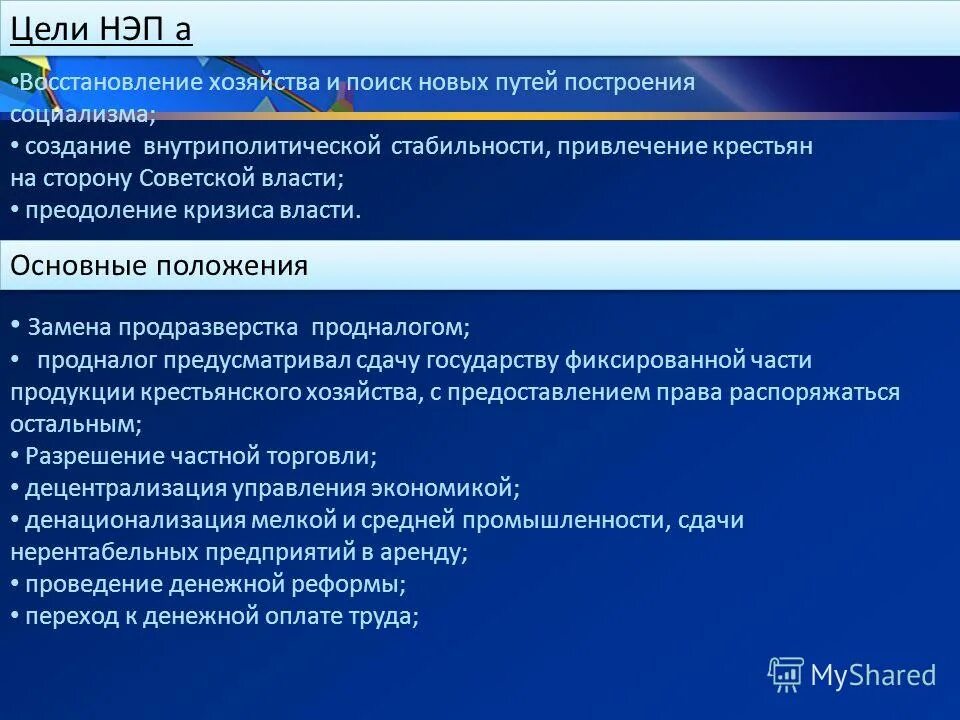 Цели НЭП а

•Восстановление хозяйства и поиск новых путей построения социализма;
• создание внутриполитической стабильности, привлечение крестьян на сторону Советской власти;
• преодоление кризиса власти.

Основные положения

• Замена продразверстка продналогом;
• продналог предусматривал сдачу государству фиксированной части продукции крестьянского хозяйства, с предоставлением права распоряжаться остальным;
• Разрешение частной торговли;
• децентрализация управления экономикой;
• денационализация мелкой и средней промышленности, сдачи нерентабельных предприятий в аренду;
• проведение денежной реформы;
• переход к денежной оплате труда;

MyShared